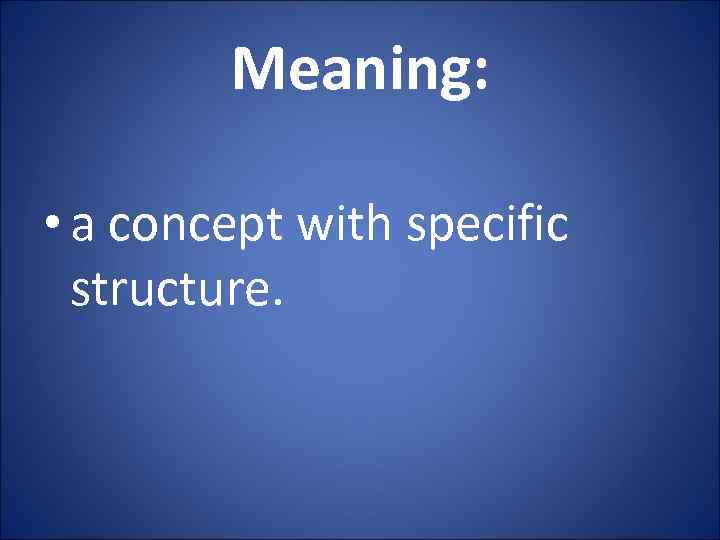 Meaning:

• a concept with specific structure.